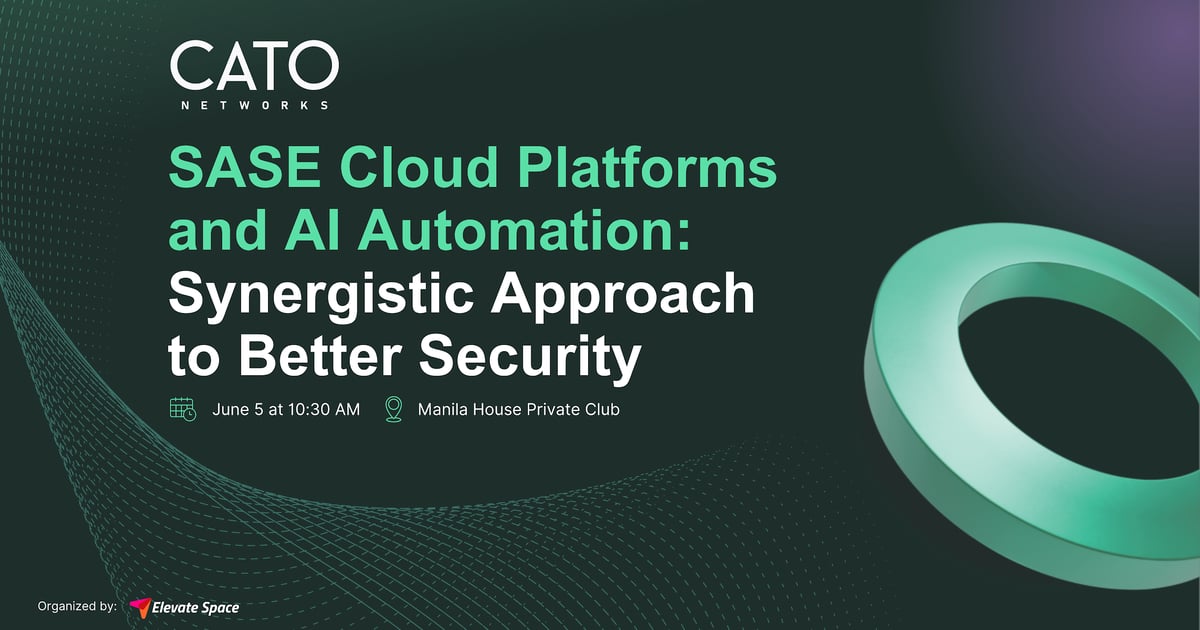 CATO
NETWORKS

SASE Cloud Platforms and AI Automation: Synergistic Approach to Better Security

June 5 at 10:30 AM Manila House Private Club

Organized by: Elevate Space